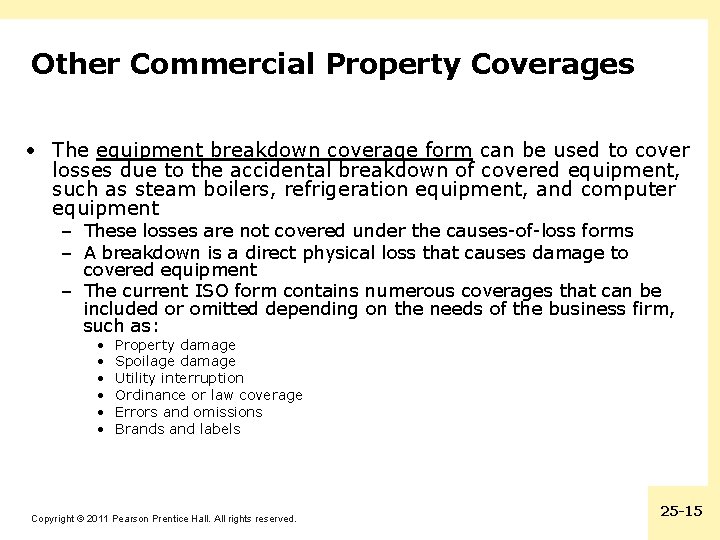 Other Commercial Property Coverages

• The equipment breakdown coverage form can be used to cover losses due to the accidental breakdown of covered equipment, such as steam boilers, refrigeration equipment, and computer equipment
– These losses are not covered under the causes-of-loss forms
– A breakdown is a direct physical loss that causes damage to covered equipment
– The current ISO form contains numerous coverages that can be included or omitted depending on the needs of the business firm, such as:
• Property damage
• Spoilage damage
• Utility interruption
• Ordinance or law coverage
• Errors and omissions
• Brands and labels

Copyright © 2011 Pearson Prentice Hall. All rights reserved.

25-15